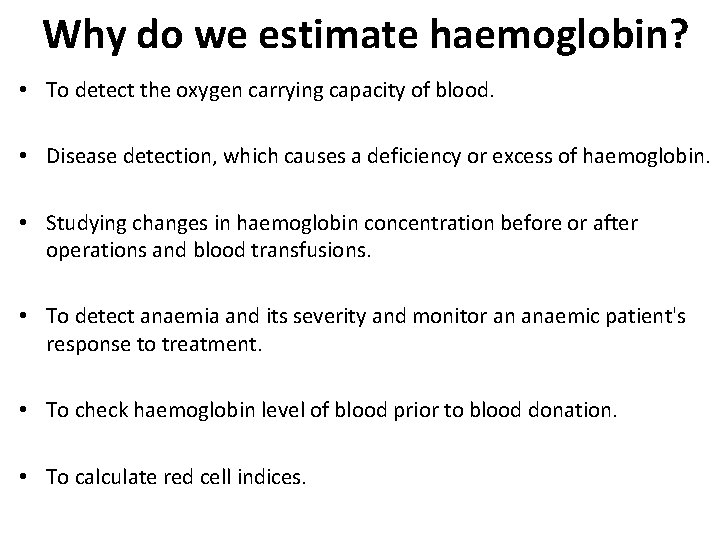 Why do we estimate haemoglobin?

• To detect the oxygen carrying capacity of blood.

• Disease detection, which causes a deficiency or excess of haemoglobin.

• Studying changes in haemoglobin concentration before or after operations and blood transfusions.

• To detect anaemia and its severity and monitor an anaemic patient's response to treatment.

• To check haemoglobin level of blood prior to blood donation.

• To calculate red cell indices.